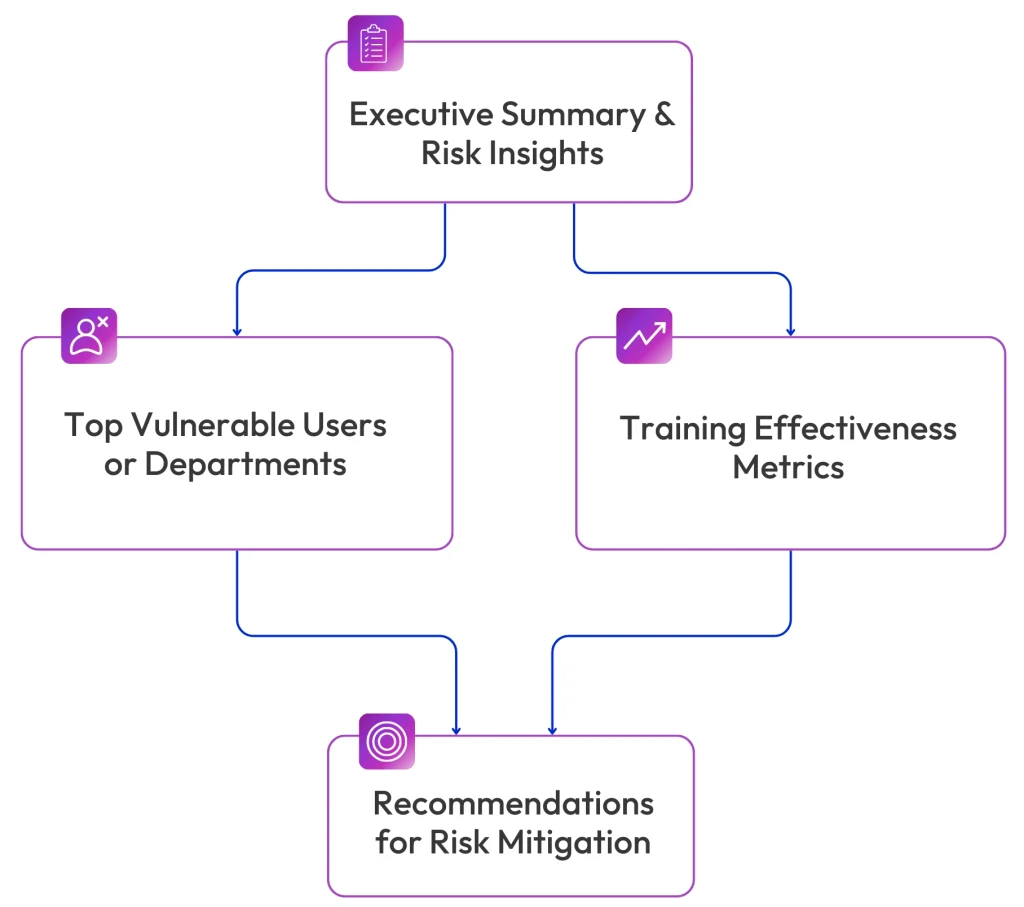 Executive Summary & Risk Insights

Top Vulnerable Users or Departments

Training Effectiveness Metrics

Recommendations for Risk Mitigation